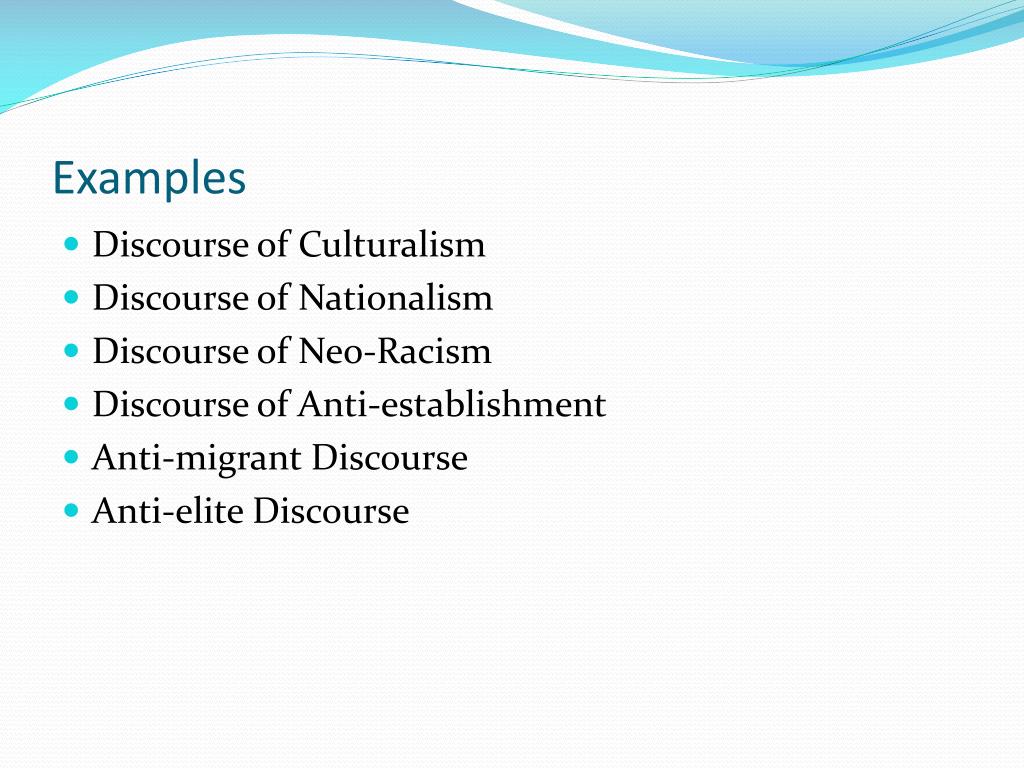 Examples

- Discourse of Culturalism
- Discourse of Nationalism
- Discourse of Neo-Racism
- Discourse of Anti-establishment
- Anti-migrant Discourse
- Anti-elite Discourse